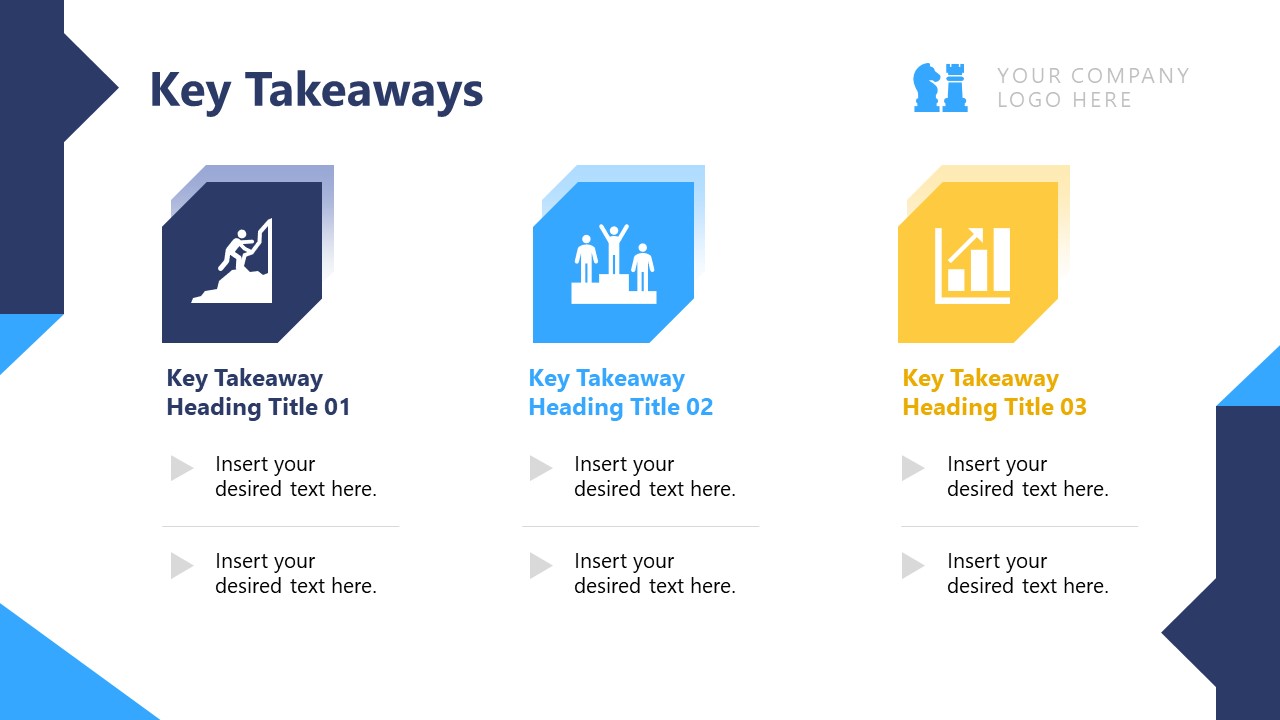 Key Takeaways

YOUR COMPANY LOGO HERE

Key Takeaway Heading Title 01

Insert your desired text here.

Insert your desired text here.

Key Takeaway Heading Title 02

Insert your desired text here.

Insert your desired text here.

Key Takeaway Heading Title 03

Insert your desired text here.

Insert your desired text here.